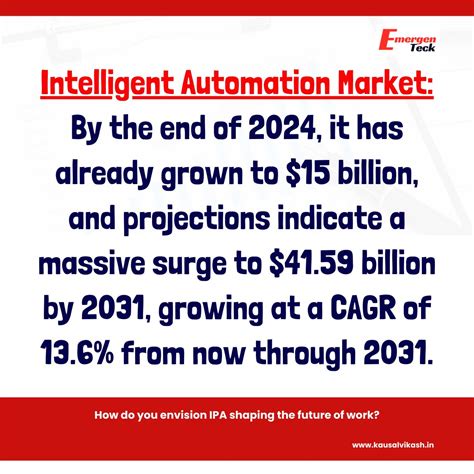 Emergen Teck

Intelligent Automation Market:

By the end of 2024, it has already grown to \$15 billion, and projections indicate a massive surge to \$41.59 billion by 2031, growing at a CAGR of 13.6% from now through 2031.

How do you envision IPA shaping the future of work?

www.kausalvikash.in